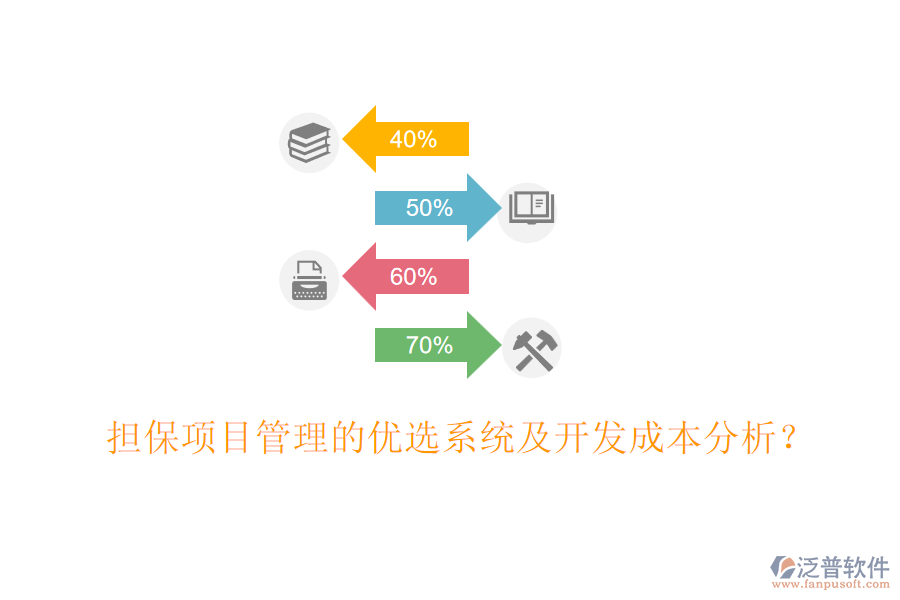 40%

50%

60%

70%

担保项目管理的优选系统及开发成本分析？

泛普软件
www.fanpusoft.com